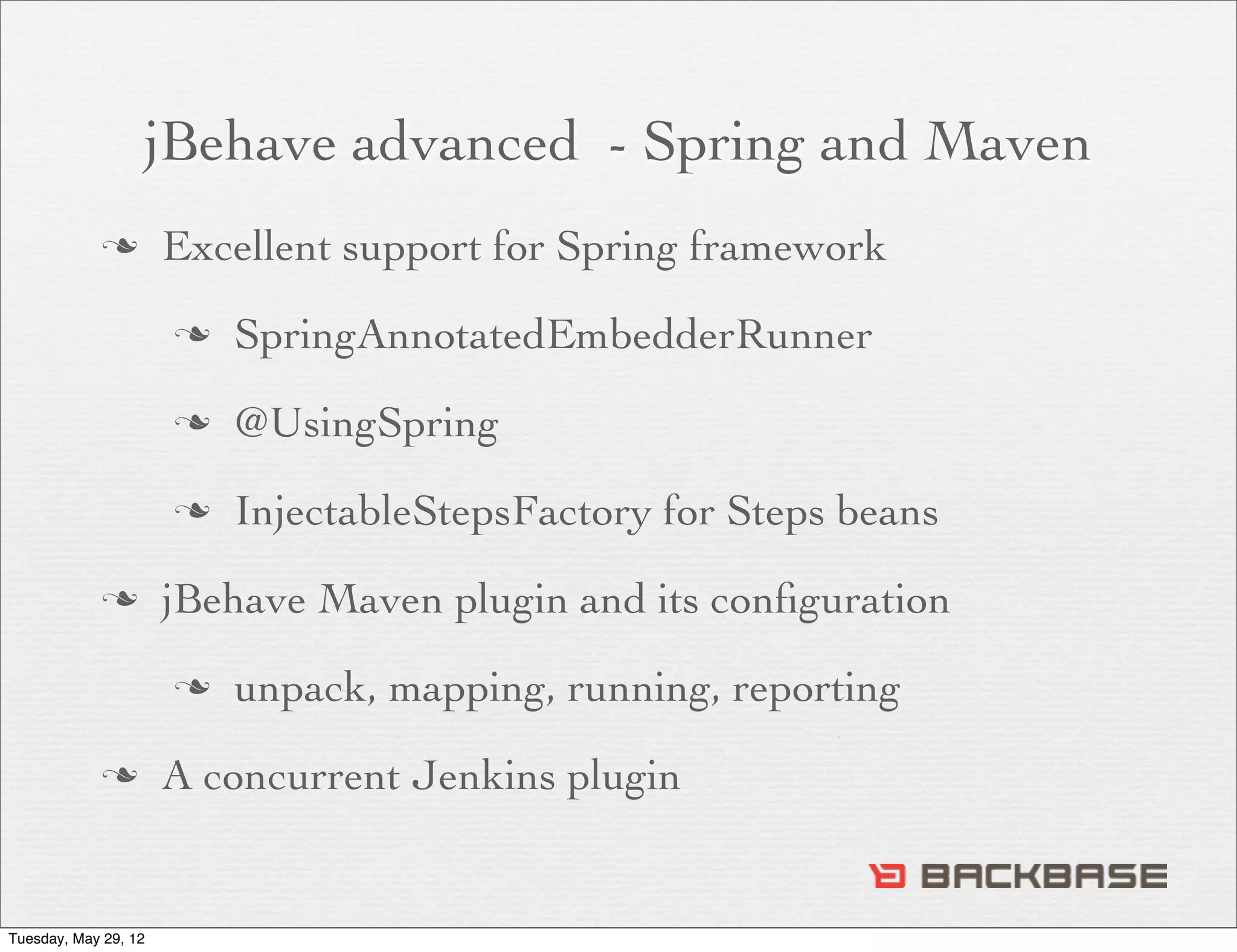 jBehave advanced - Spring and Maven

❧ Excellent support for Spring framework

❧ SpringAnnotatedEmbedderRunner

❧ @UsingSpring

❧ InjectableStepsFactory for Steps beans

❧ jBehave Maven plugin and its configuration

❧ unpack, mapping, running, reporting

❧ A concurrent Jenkins plugin

BACKBASE

Tuesday, May 29, 12